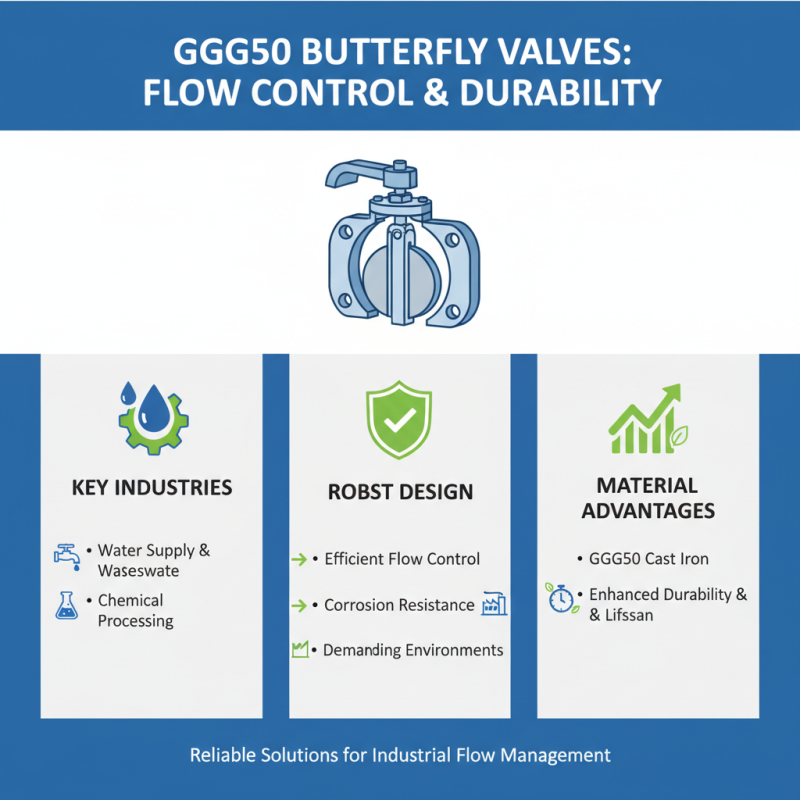 GGG50 BUTTERFLY VALVES: FLOW CONTROL & DURABILITY

KEY INDUSTRIES

• Water Supply & Waseswate

• Chemical Processing

ROBST DESIGN

• Efficient Flow Control

• Corrosion Resistance

• Demanding Environments

MATERIAL ADVANTAGES

• GGG50 Cast Iron

• Enhanced Durability & & Lifssan

Reliable Solutions for Industrial Flow Management